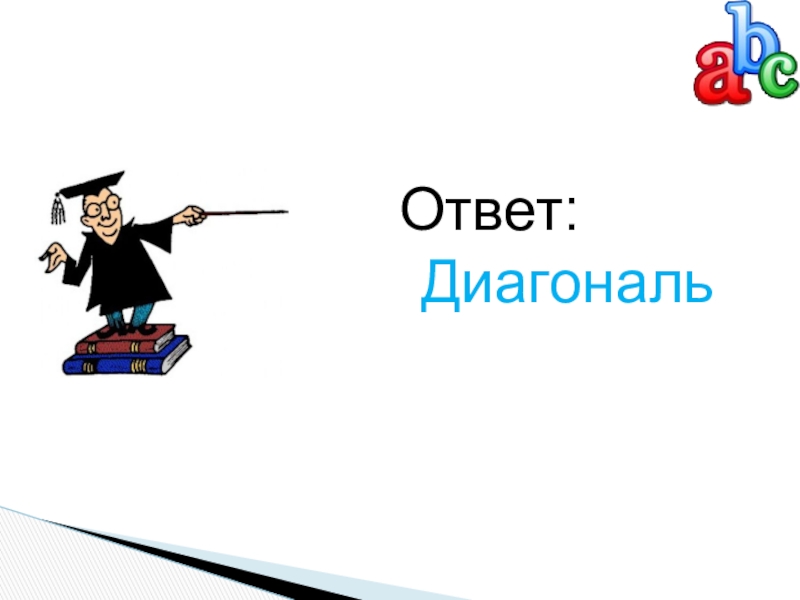 abc

Ответ:
Диагональ